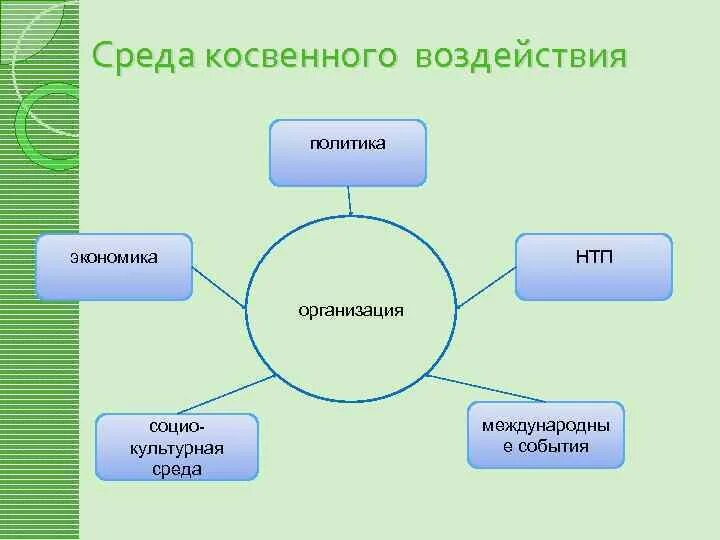 Среда косвенного воздействия

политика

экономика

НТП

организация

социо-культурная среда

международные события